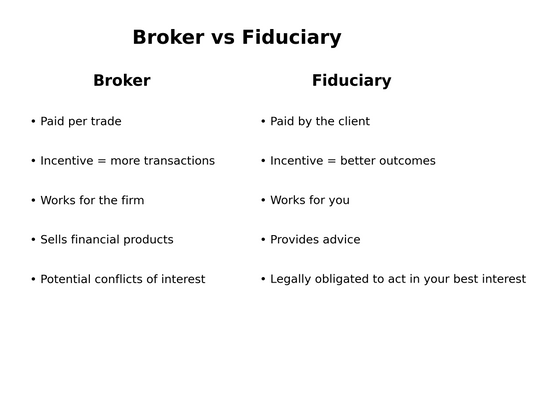 Broker vs Fiduciary

Broker

• Paid per trade

• Incentive = more transactions

• Works for the firm

• Sells financial products

• Potential conflicts of interest

Fiduciary

• Paid by the client

• Incentive = better outcomes

• Works for you

• Provides advice

• Legally obligated to act in your best interest